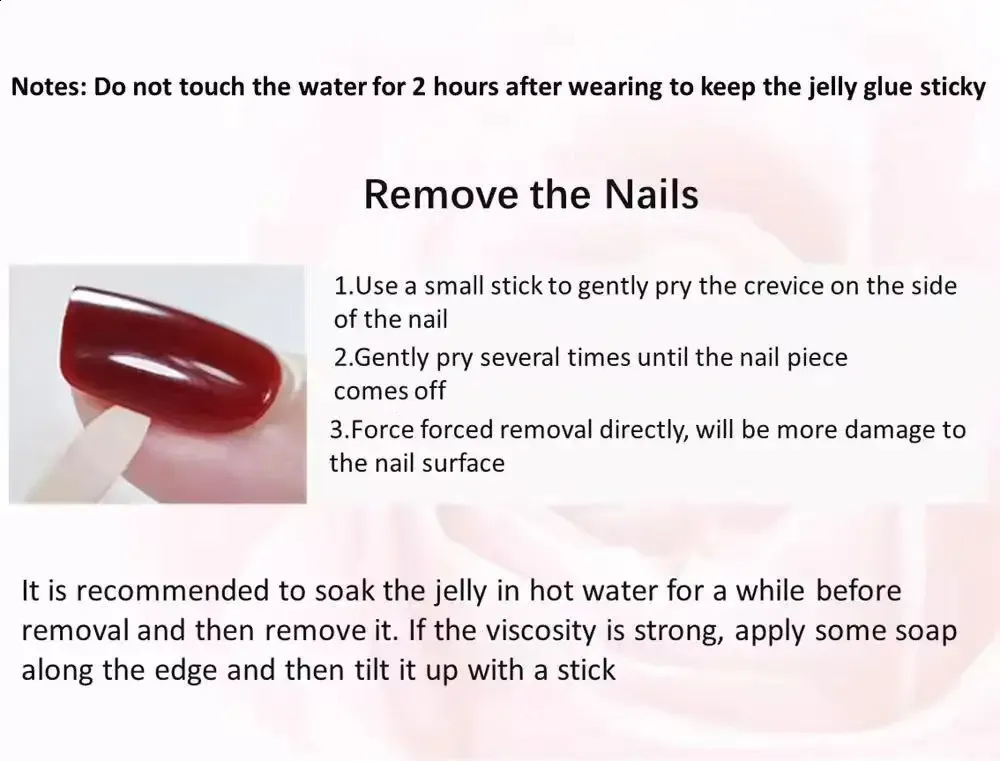 Notes: Do not touch the water for 2 hours after wearing to keep the jelly glue sticky

Remove the Nails

1.Use a small stick to gently pry the crevice on the side of the nail

2.Gently pry several times until the nail piece comes off

3.Force forced removal directly, will be more damage to the nail surface

It is recommended to soak the jelly in hot water for a while before removal and then remove it. If the viscosity is strong, apply some soap along the edge and then tilt it up with a stick